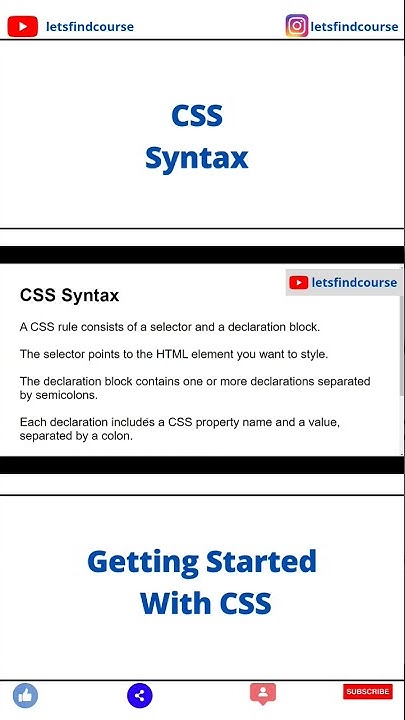 letsfindcourse

letsfindcourse

CSS
Syntax

letsfindcourse

CSS Syntax

A CSS rule consists of a selector and a declaration block.

The selector points to the HTML element you want to style.

The declaration block contains one or more declarations separated by semicolons.

Each declaration includes a CSS property name and a value, separated by a colon.

Getting Started
With CSS

SUBSCRIBE